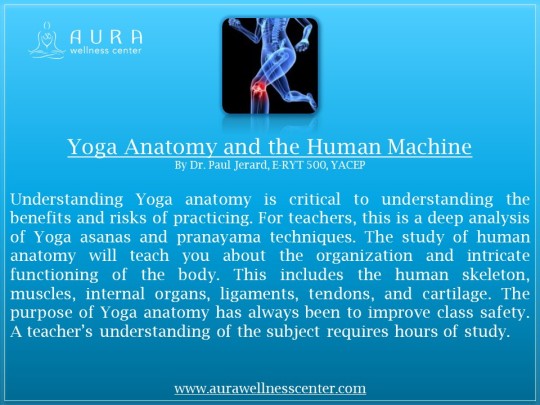 AURA
wellness center

Yoga Anatomy and the Human Machine
By Dr. Paul Jerard, E-RYT 500, YACEP

Understanding Yoga anatomy is critical to understanding the benefits and risks of practicing. For teachers, this is a deep analysis of Yoga asanas and pranayama techniques. The study of human anatomy will teach you about the organization and intricate functioning of the body. This includes the human skeleton, muscles, internal organs, ligaments, tendons, and cartilage. The purpose of Yoga anatomy has always been to improve class safety. A teacher's understanding of the subject requires hours of study.

www.aurawellnesscenter.com